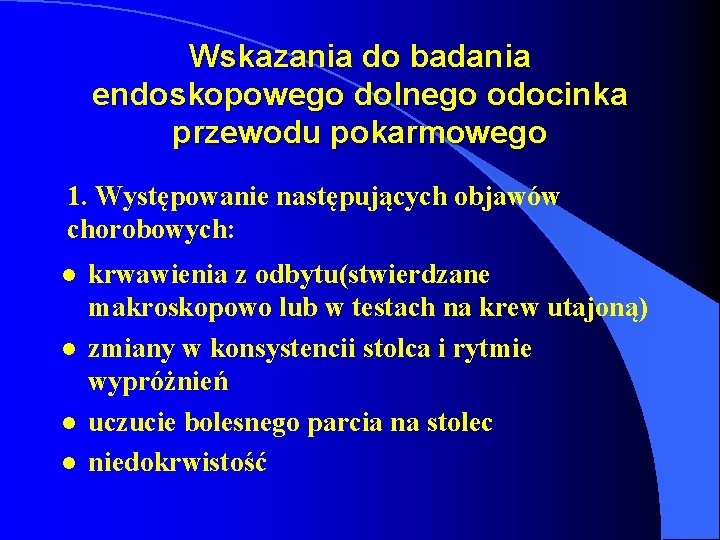 Wskazania do badania endoskopowego dolnego odocinka przewodu pokarmowego

1. Występowanie następujących objawów chorobowych:

- krwawienia z odbytu(stwierdzane makroskopowo lub w testach na krew utajoną)
- zmiany w konsystencii stolca i rytmie wypróżnień
- uczucie bolesnego parcia na stolec
- niedokrwistość